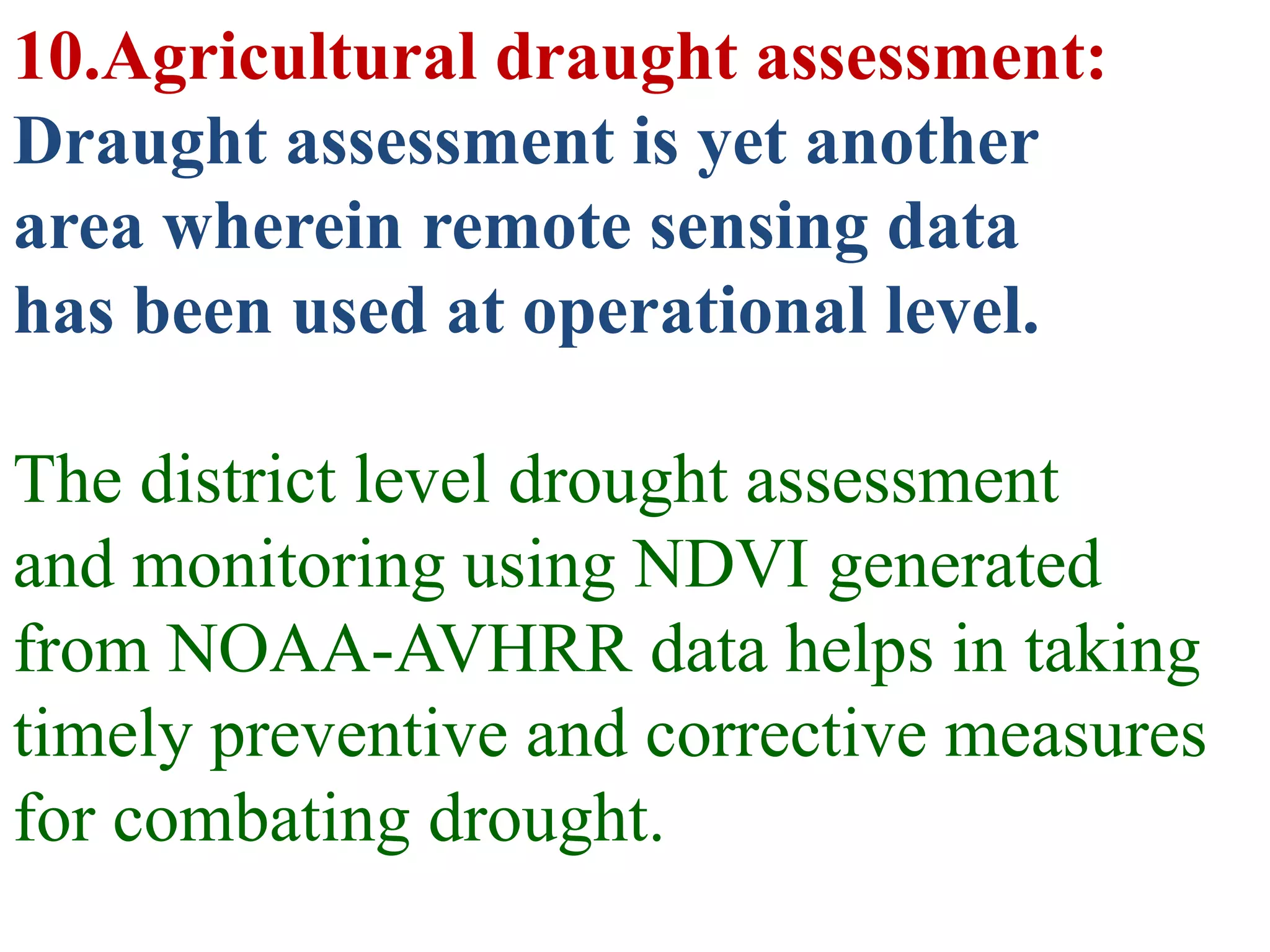 10.Agricultural draught assessment:
Draught assessment is yet another area wherein remote sensing data has been used at operational level.

The district level drought assessment and monitoring using NDVI generated from NOAA-AVHRR data helps in taking timely preventive and corrective measures for combating drought.